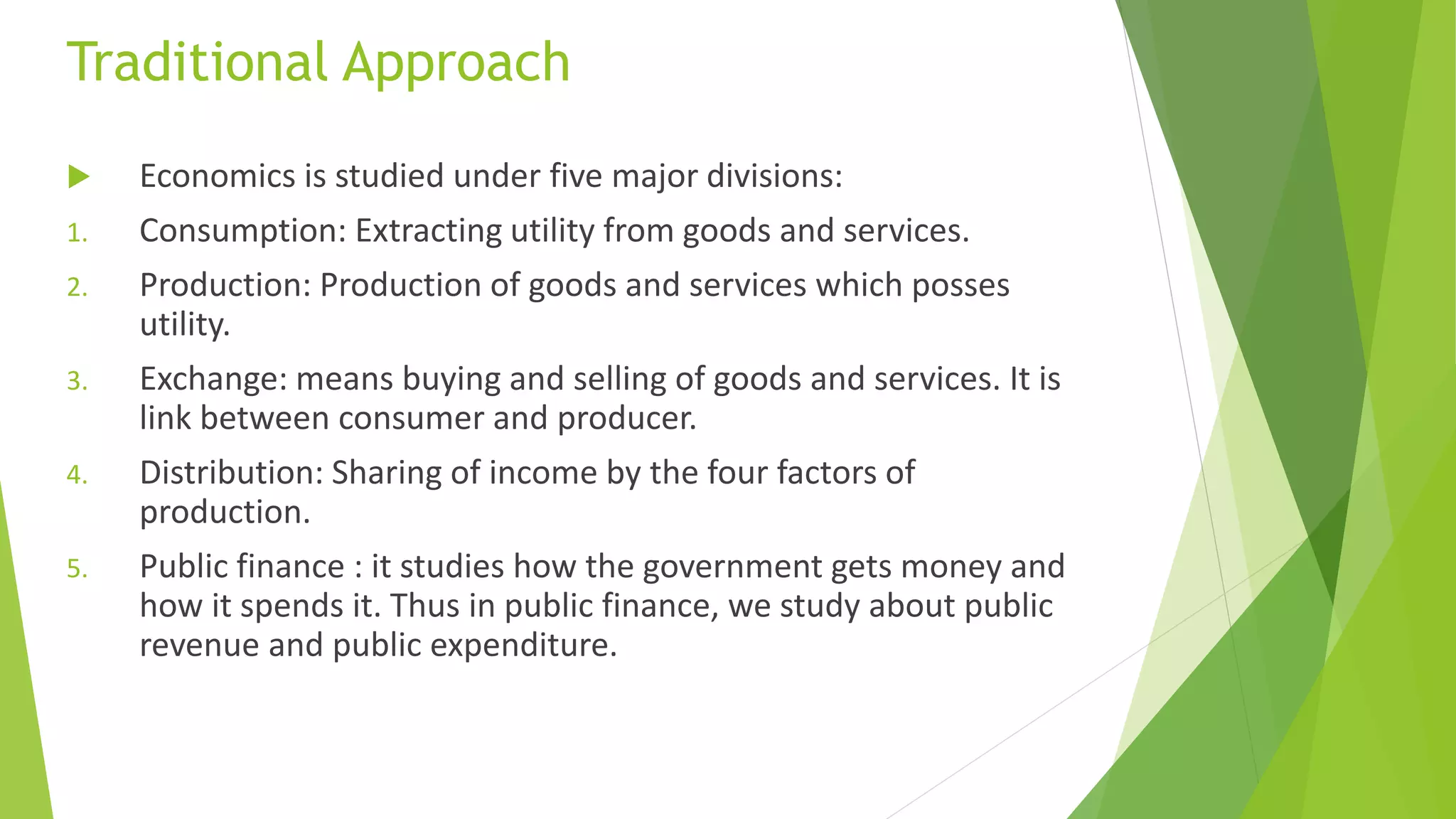 Traditional Approach

Economics is studied under five major divisions:

1. Consumption: Extracting utility from goods and services.

2. Production: Production of goods and services which posses utility.

3. Exchange: means buying and selling of goods and services. It is link between consumer and producer.

4. Distribution: Sharing of income by the four factors of production.

5. Public finance : it studies how the government gets money and how it spends it. Thus in public finance, we study about public revenue and public expenditure.